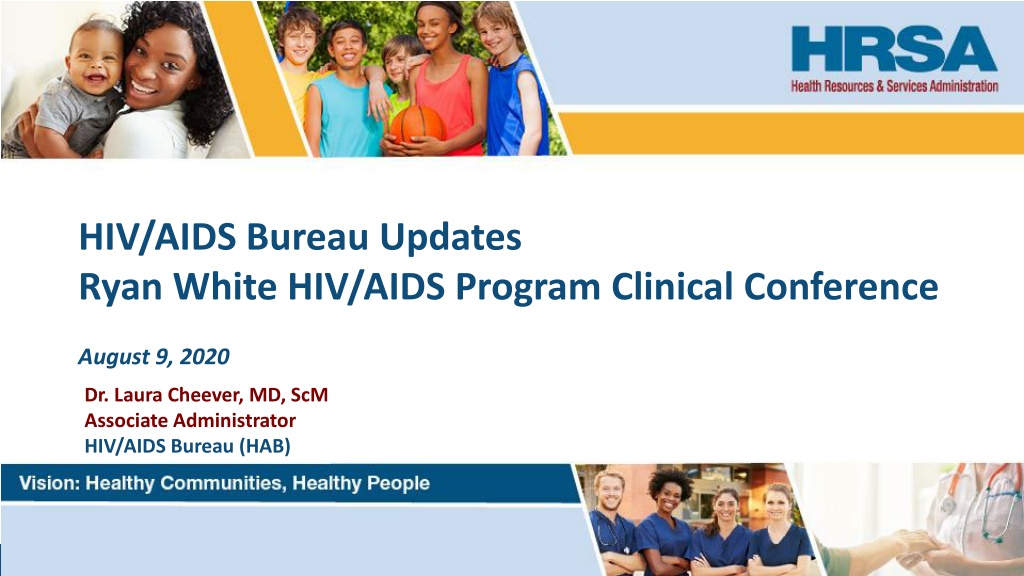 HRSA
Health Resources & Services Administration

HIV/AIDS Bureau Updates
Ryan White HIV/AIDS Program Clinical Conference

August 9, 2020

Dr. Laura Cheever, MD, ScM
Associate Administrator
HIV/AIDS Bureau (HAB)

Vision: Healthy Communities, Healthy People